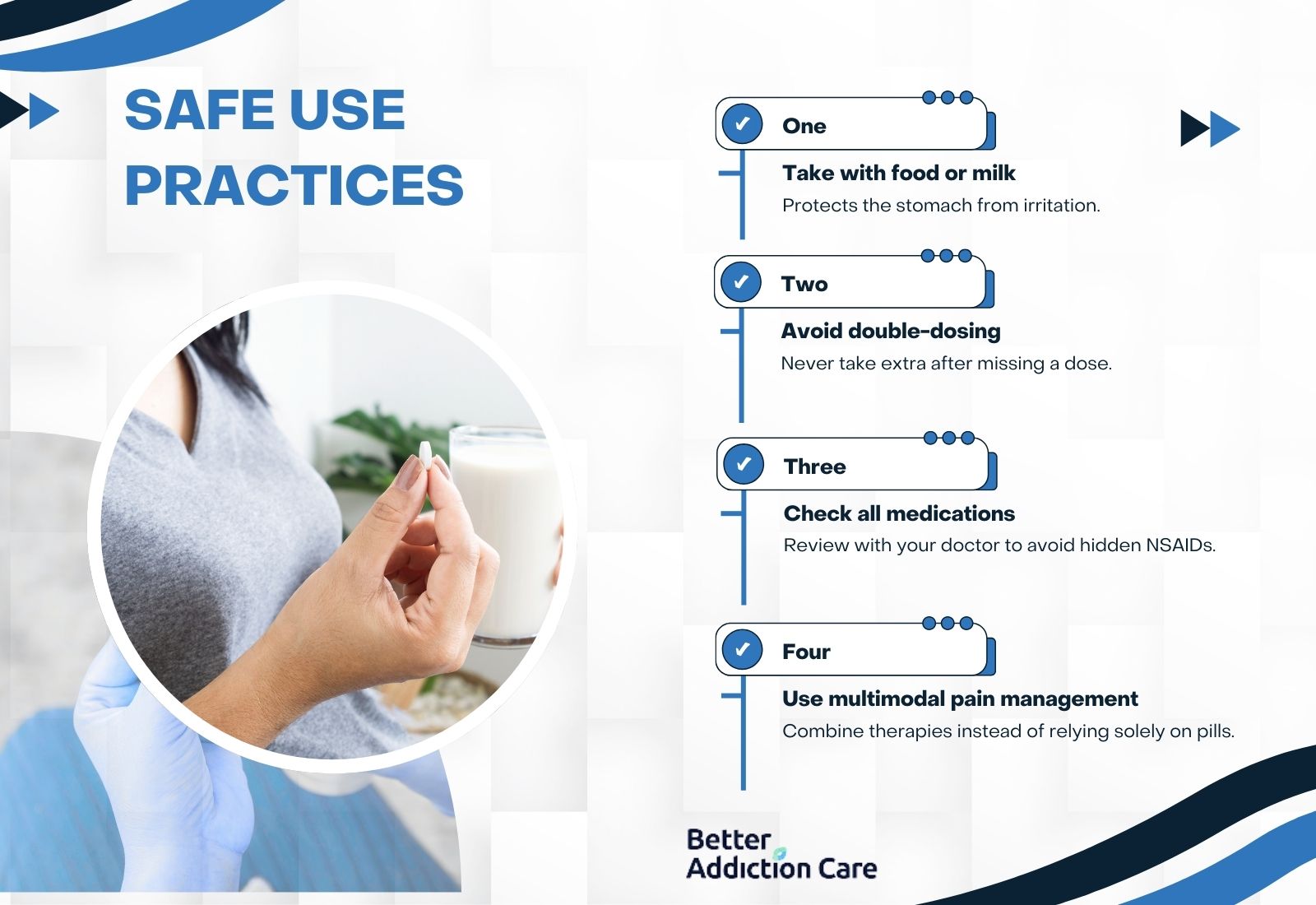 SAFE USE PRACTICES

One

Take with food or milk

Protects the stomach from irritation.

Two

Avoid double-dosing

Never take extra after missing a dose.

Three

Check all medications

Review with your doctor to avoid hidden NSAIDs.

Four

Use multimodal pain management

Combine therapies instead of relying solely on pills.

Better Addiction Care